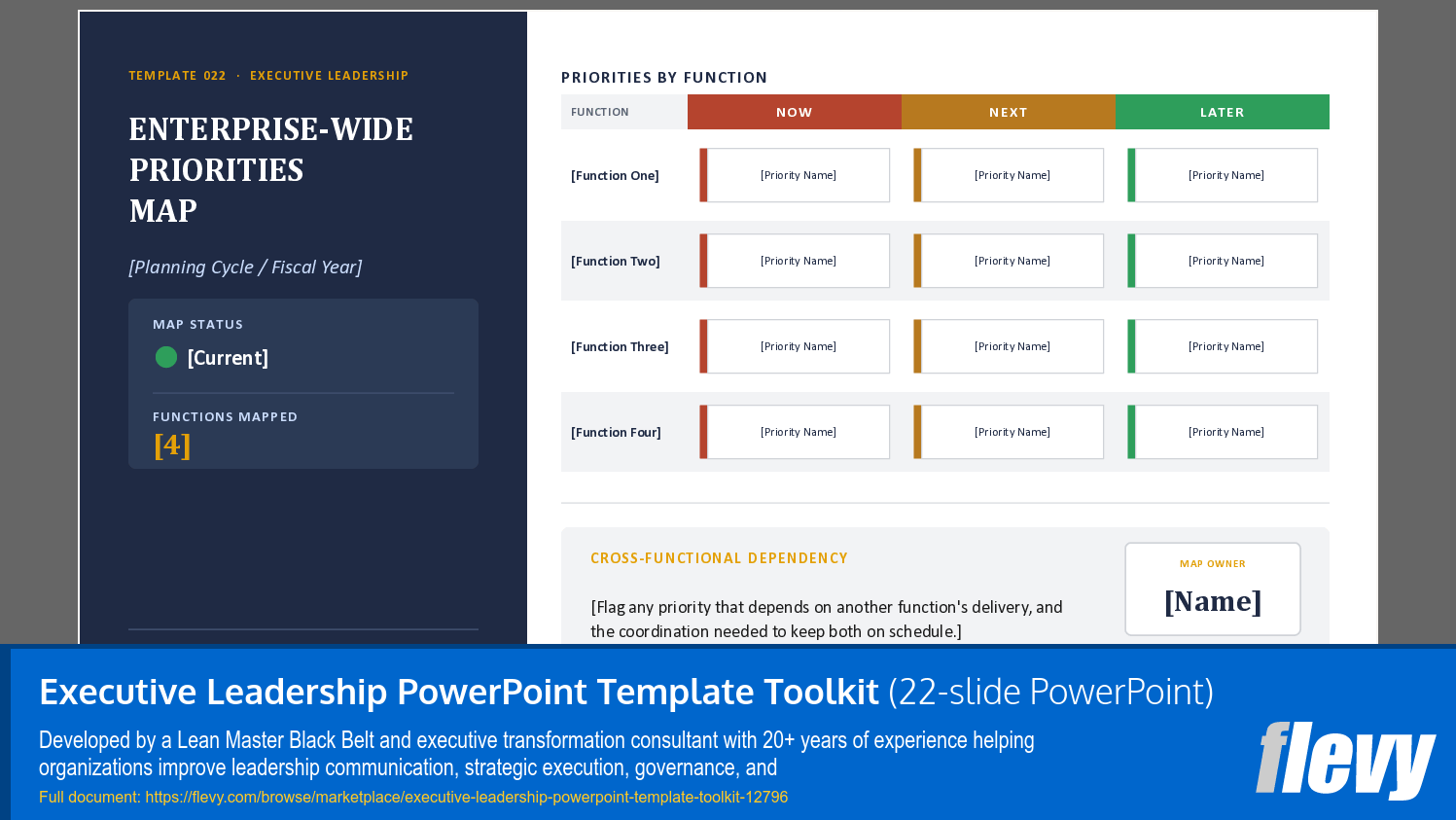 TEMPLATE 022 · EXECUTIVE LEADERSHIP

ENTERPRISE-WIDE PRIORITIES MAP

[Planning Cycle / Fiscal Year]

MAP STATUS
[Current]

FUNCTIONS MAPPED
[4]

PRIORITIES BY FUNCTION

| FUNCTION | NOW | NEXT | LATER |
|---|---|---|---|
| [Function One] | [Priority Name] | [Priority Name] | [Priority Name] |
| [Function Two] | [Priority Name] | [Priority Name] | [Priority Name] |
| [Function Three] | [Priority Name] | [Priority Name] | [Priority Name] |
| [Function Four] | [Priority Name] | [Priority Name] | [Priority Name] |

CROSS-FUNCTIONAL DEPENDENCY

[Flag any priority that depends on another function's delivery, and the coordination needed to keep both on schedule.]

MAP OWNER
[Name]

Executive Leadership PowerPoint Template Toolkit (22-slide PowerPoint)

Developed by a Lean Master Black Belt and executive transformation consultant with 20+ years of experience helping organizations improve leadership communication, strategic execution, governance, and

Full document: https://flevy.com/browse/marketplace/executive-leadership-powerpoint-template-toolkit-12796

flevy